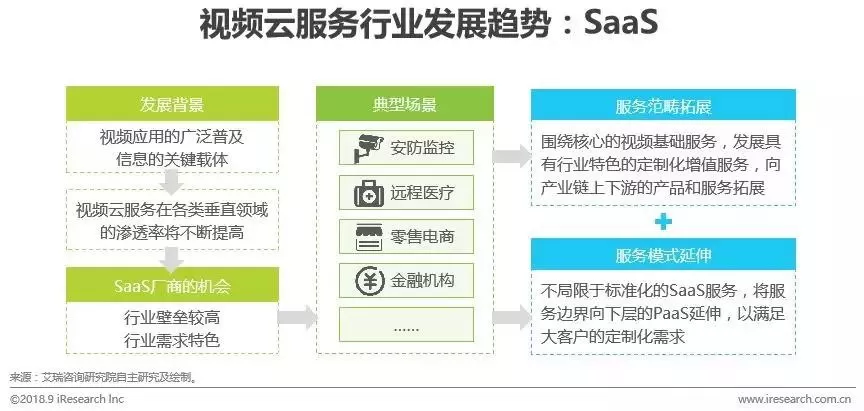 视频云服务行业发展趋势：SaaS

发展背景

视频应用的广泛普及
信息的关键载体

视频云服务在各类垂直领域的渗透率将不断提高

SaaS厂商的机会

行业壁垒较高
行业需求特色

典型场景

安防监控

远程医疗

零售电商

金融机构

......

服务范畴拓展

围绕核心的视频基础服务，发展具有行业特色的定制化增值服务，向产业链上下游的产品和服务拓展

服务模式延伸

不局限于标准化的SaaS服务，将服务边界向下层的PaaS延伸，以满足大客户的定制化需求

来源：艾瑞咨询研究院自主研究及绘制。

©2018.9 iResearch Inc

www.iresearch.com.cn